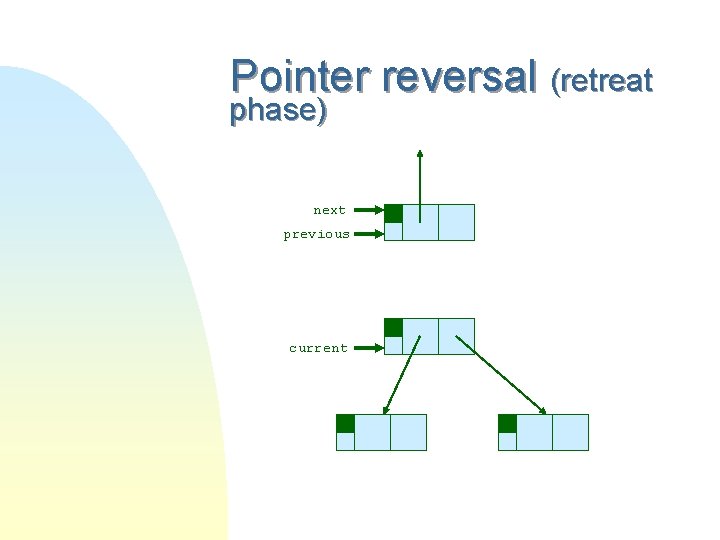 Pointer reversal (retreat phase)

next

previous

current